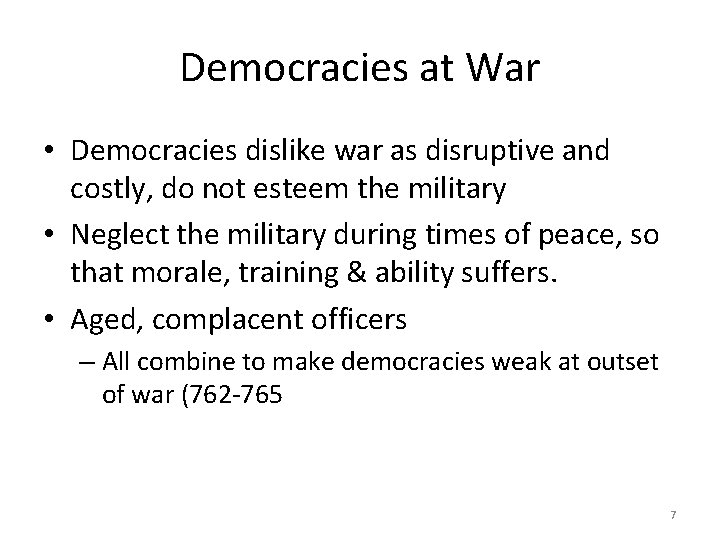 Democracies at War

• Democracies dislike war as disruptive and costly, do not esteem the military

• Neglect the military during times of peace, so that morale, training & ability suffers.

• Aged, complacent officers

– All combine to make democracies weak at outset of war (762-765

7